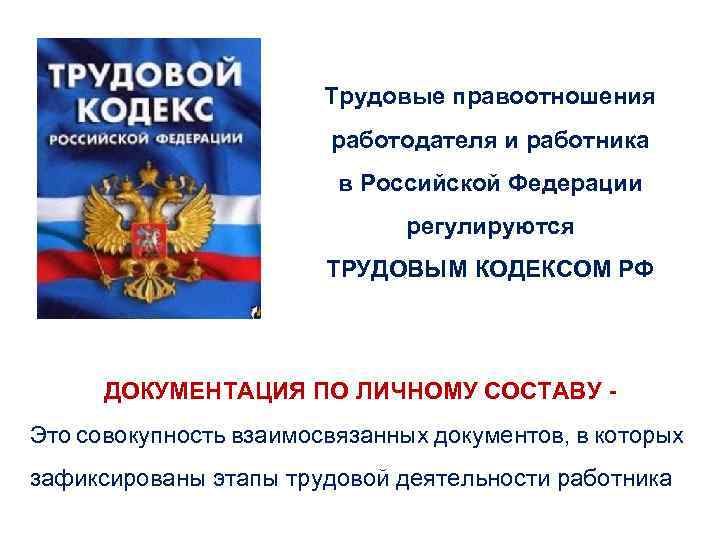 ТРУДОВОЙ КОДЕКС РОССИЙСКОЙ ФЕДЕРАЦИИ

Трудовые правоотношения работодателя и работника в Российской Федерации регулируются ТРУДОВЫМ КОДЕКСОМ РФ

ДОКУМЕНТАЦИЯ ПО ЛИЧНОМУ СОСТАВУ -
Это совокупность взаимосвязанных документов, в которых зафиксированы этапы трудовой деятельности работника